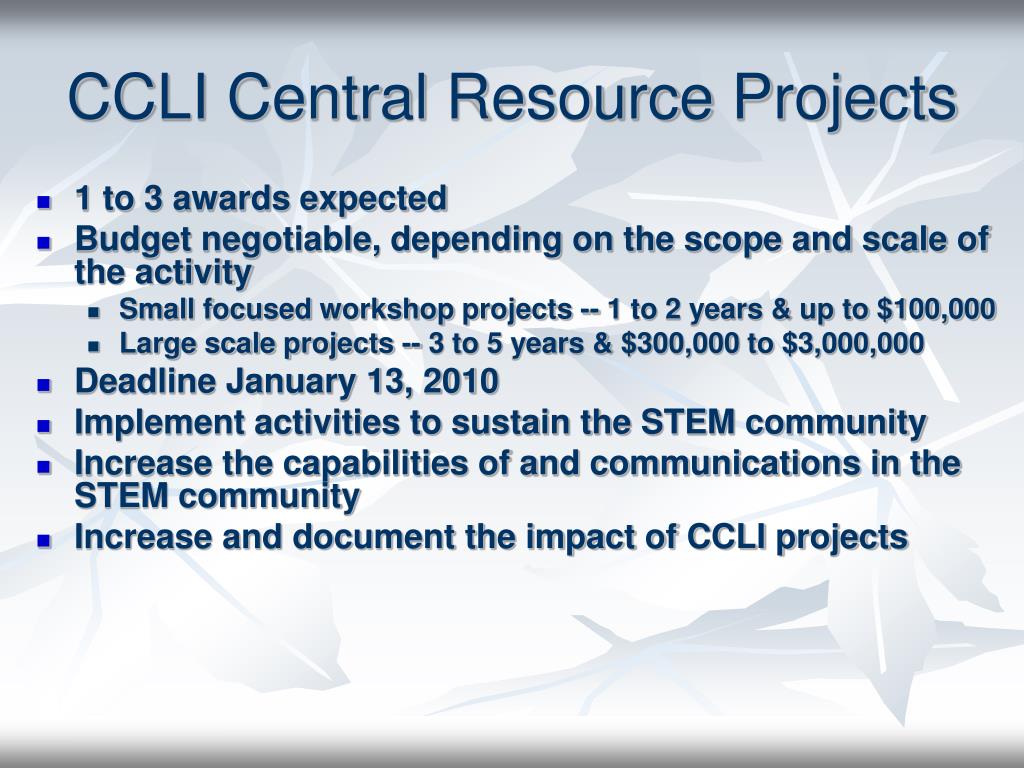 CCLI Central Resource Projects

- 1 to 3 awards expected
- Budget negotiable, depending on the scope and scale of the activity
  - Small focused workshop projects -- 1 to 2 years & up to \$100,000
  - Large scale projects -- 3 to 5 years & \$300,000 to \$3,000,000
- Deadline January 13, 2010
- Implement activities to sustain the STEM community
- Increase the capabilities of and communications in the STEM community
- Increase and document the impact of CCLI projects